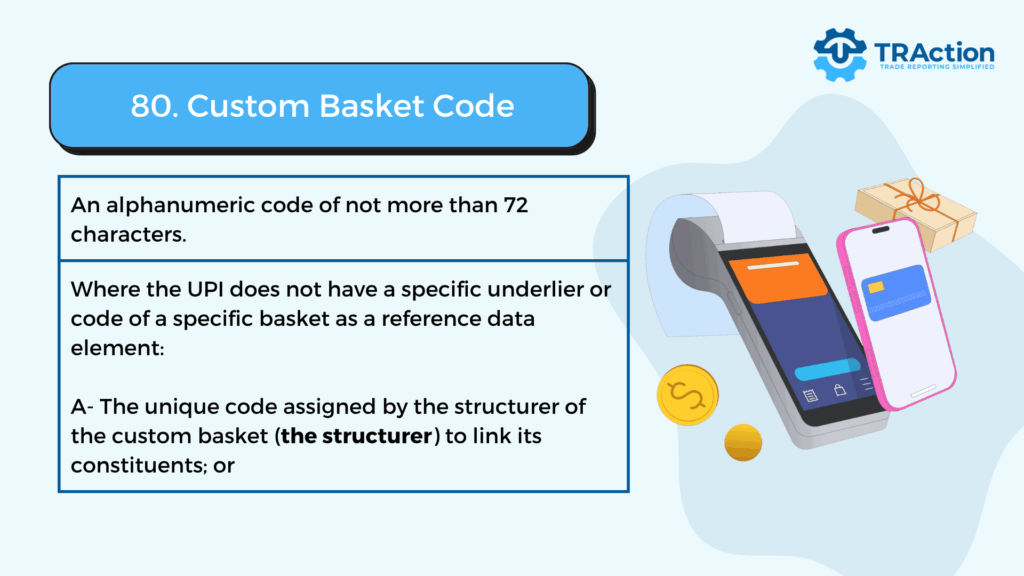 TRAction
TRADE REPORTING SIMPLIFIED

80. Custom Basket Code

An alphanumeric code of not more than 72 characters.

Where the UPI does not have a specific underlier or code of a specific basket as a reference data element:

A- The unique code assigned by the structurer of the custom basket (**the structurer**) to link its constituents; or